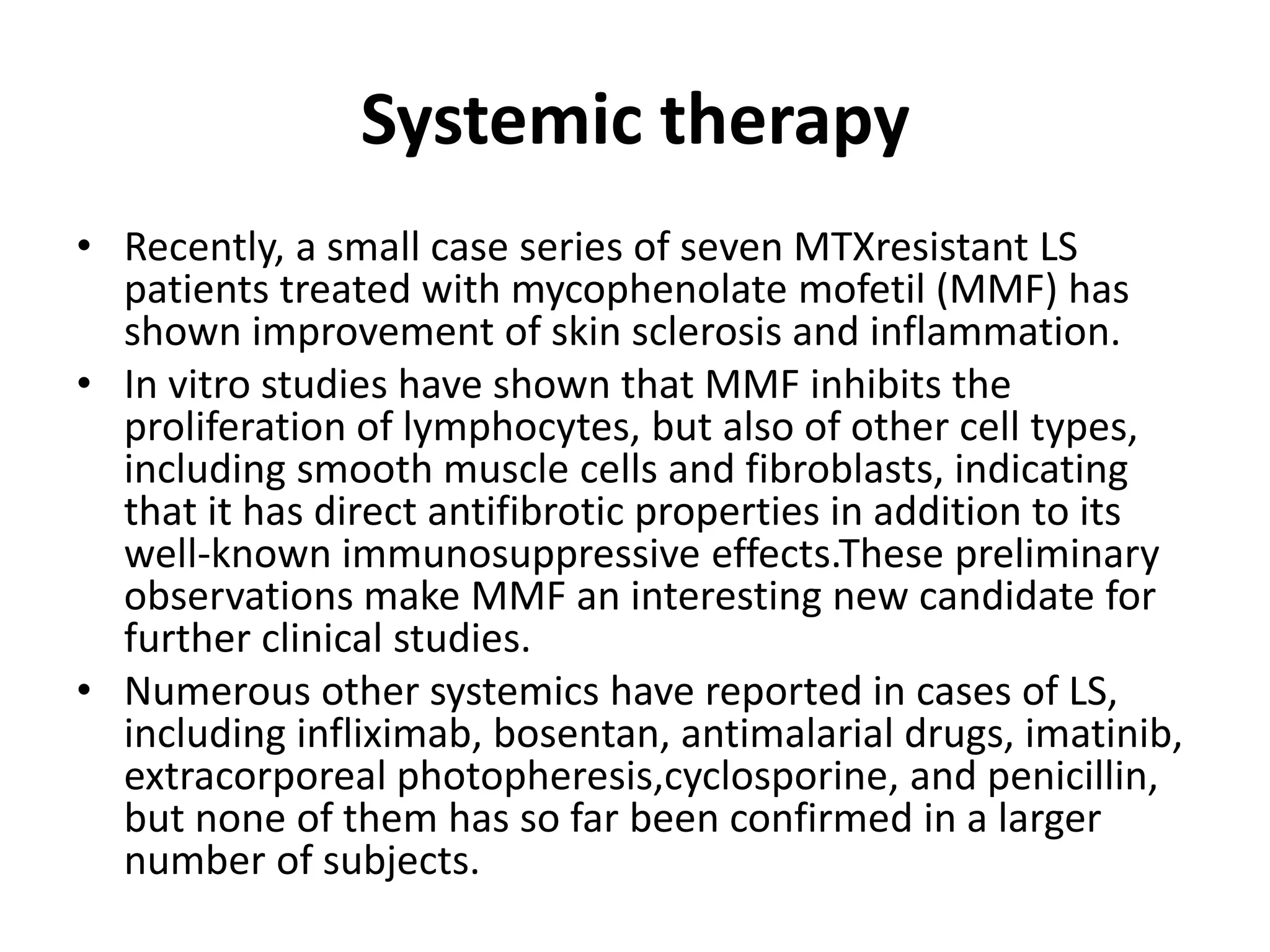 Systemic therapy

• Recently, a small case series of seven MTXresistant LS patients treated with mycophenolate mofetil (MMF) has shown improvement of skin sclerosis and inflammation.
• In vitro studies have shown that MMF inhibits the proliferation of lymphocytes, but also of other cell types, including smooth muscle cells and fibroblasts, indicating that it has direct antifibrotic properties in addition to its well-known immunosuppressive effects.These preliminary observations make MMF an interesting new candidate for further clinical studies.
• Numerous other systemics have reported in cases of LS, including infliximab, bosentan, antimalarial drugs, imatinib, extracorporeal photopheresis,cyclosporine, and penicillin, but none of them has so far been confirmed in a larger number of subjects.